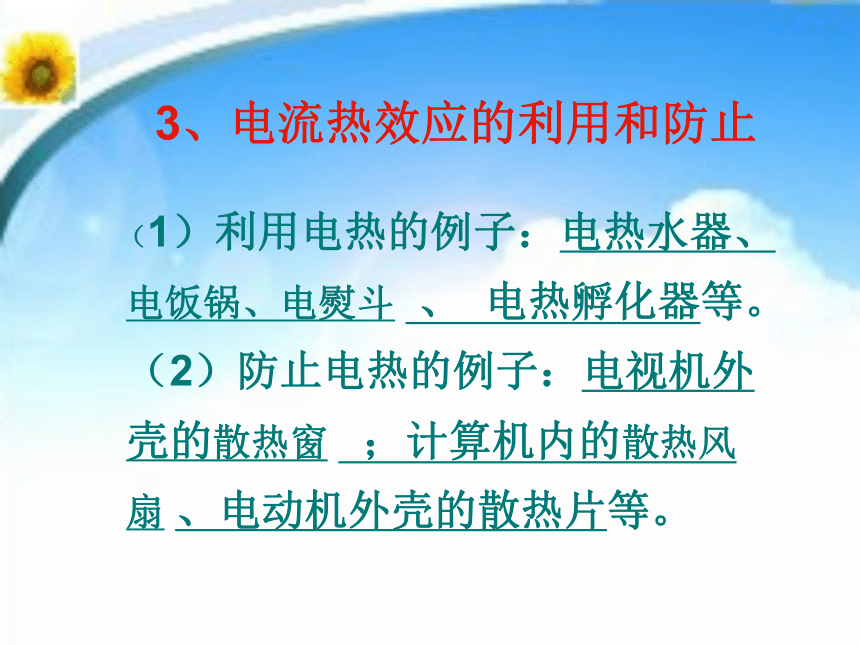 3、电流热效应的利用和防止

（1）利用电热的例子：电热水器、电饭锅、电熨斗 、 电热孵化器等。

（2）防止电热的例子：电视机外壳的散热窗 ；计算机内的散热风扇 、电动机外壳的散热片等。